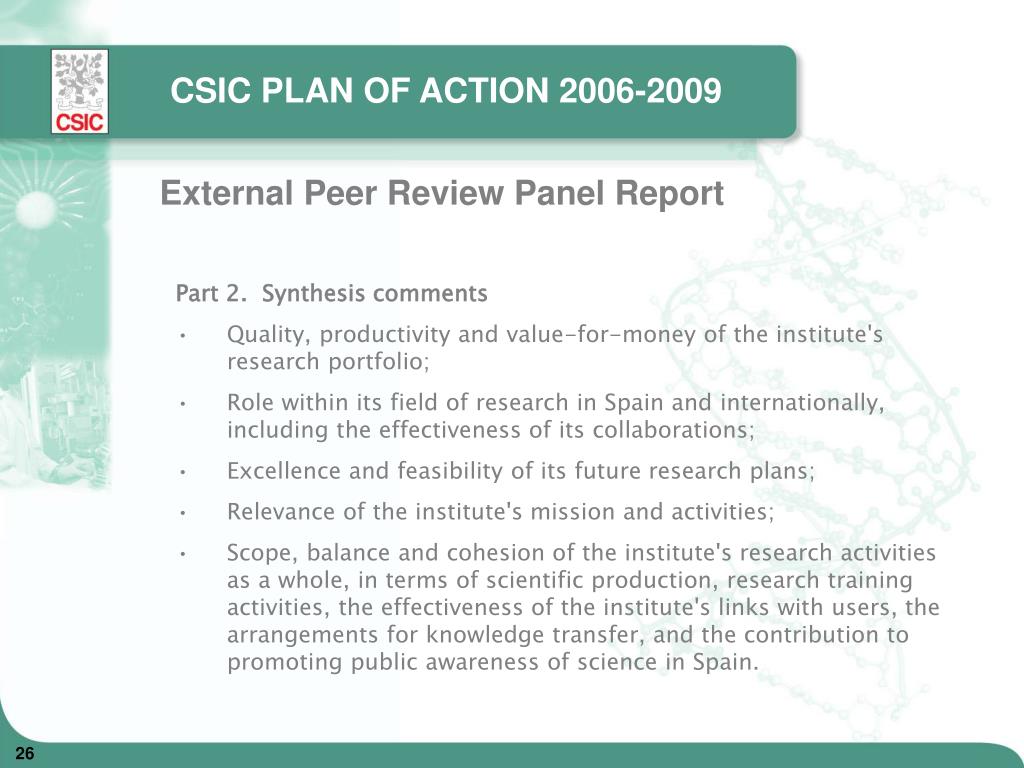 CSIC

CSIC PLAN OF ACTION 2006-2009

External Peer Review Panel Report

Part 2. Synthesis comments

• Quality, productivity and value-for-money of the institute's research portfolio;

• Role within its field of research in Spain and internationally, including the effectiveness of its collaborations;

• Excellence and feasibility of its future research plans;

• Relevance of the institute's mission and activities;

• Scope, balance and cohesion of the institute's research activities as a whole, in terms of scientific production, research training activities, the effectiveness of the institute's links with users, the arrangements for knowledge transfer, and the contribution to promoting public awareness of science in Spain.

26